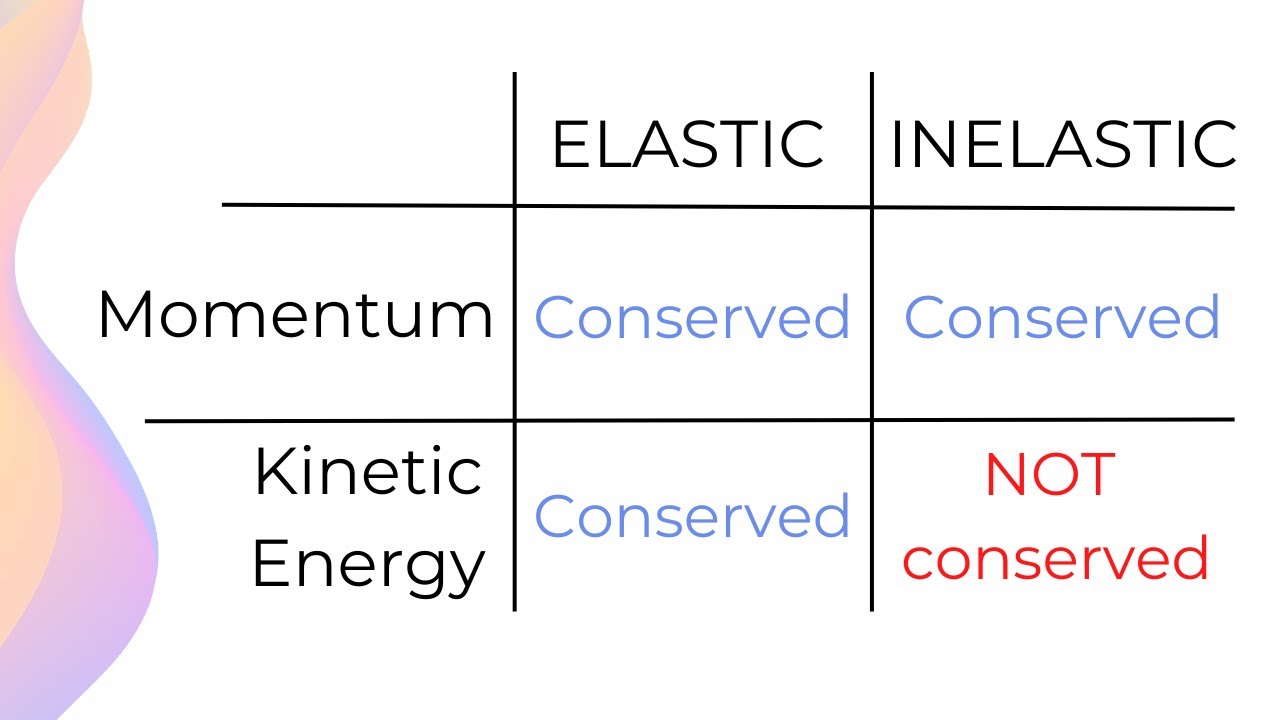 | | ELASTIC | INELASTIC |
|---|---|---|
| Momentum | Conserved | Conserved |
| Kinetic Energy | Conserved | NOT conserved |